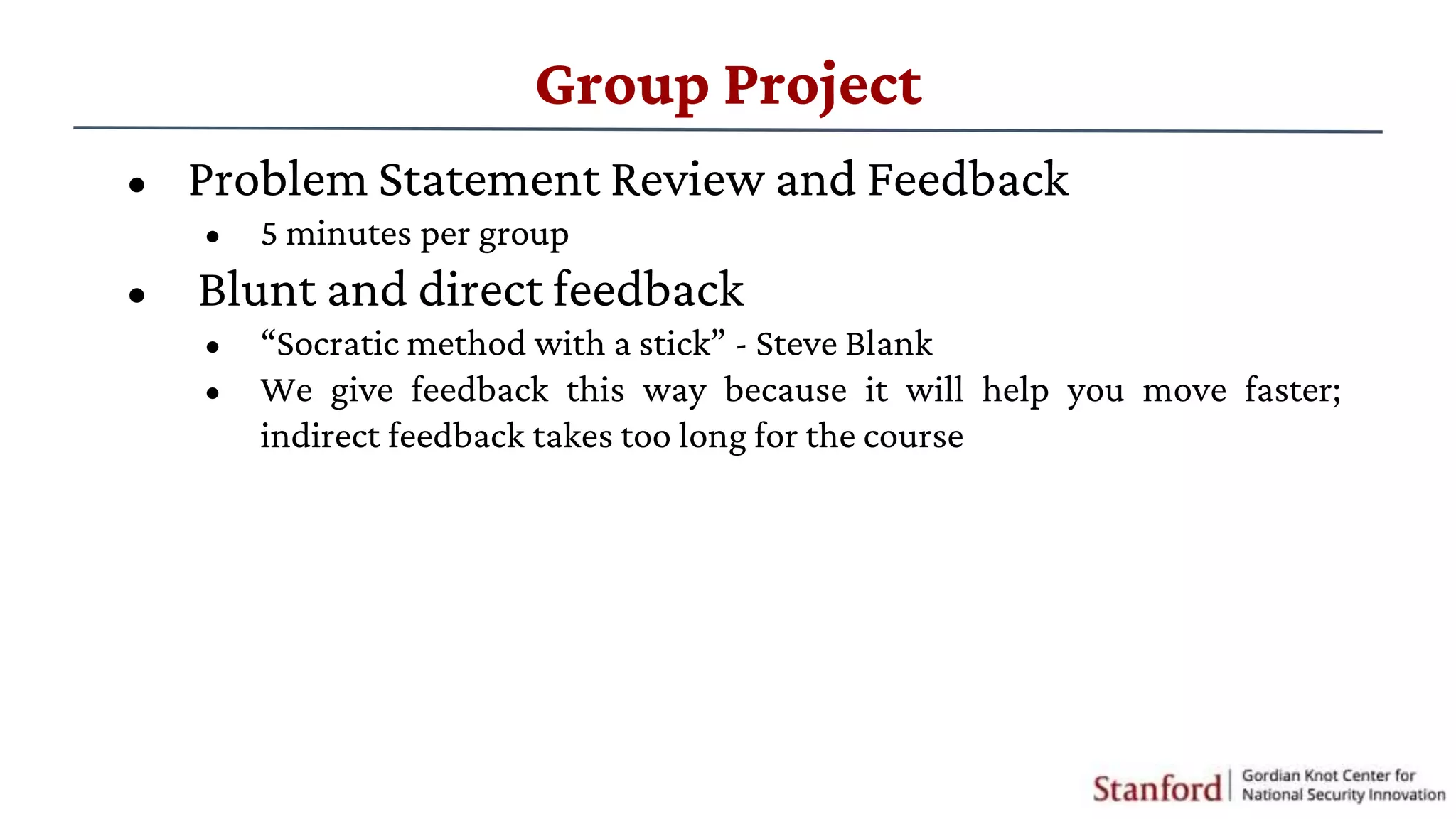 Group Project

- Problem Statement Review and Feedback
  - 5 minutes per group
- Blunt and direct feedback
  - “Socratic method with a stick” - Steve Blank
  - We give feedback this way because it will help you move faster; indirect feedback takes too long for the course

Stanford | Gordian Knot Center for National Security Innovation